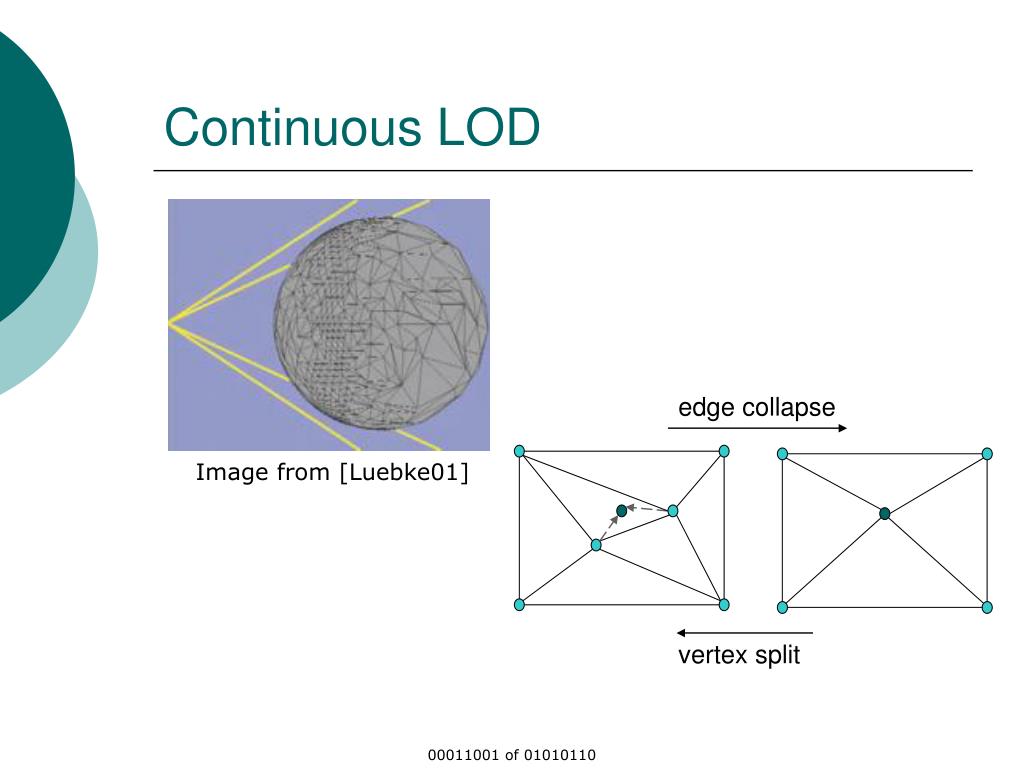 Continuous LOD

Image from [Luebke01]

edge collapse

vertex split

00011001 of 01010110